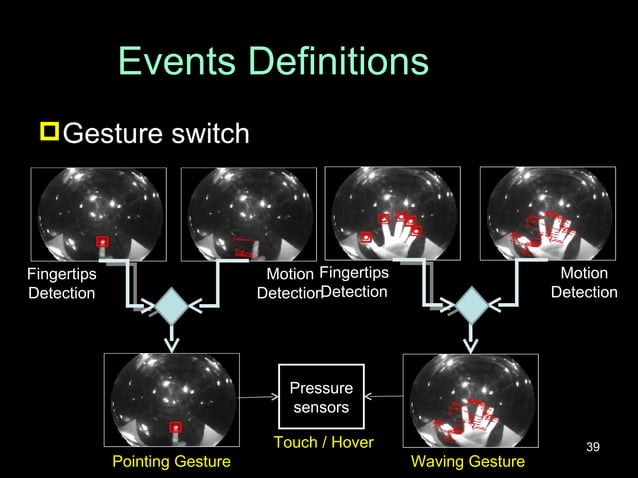 Events Definitions

Gesture switch

Fingertips Detection

Motion Detection

Fingertips Detection

Motion Detection

Pressure sensors

Touch / Hover

Pointing Gesture

Waving Gesture

39